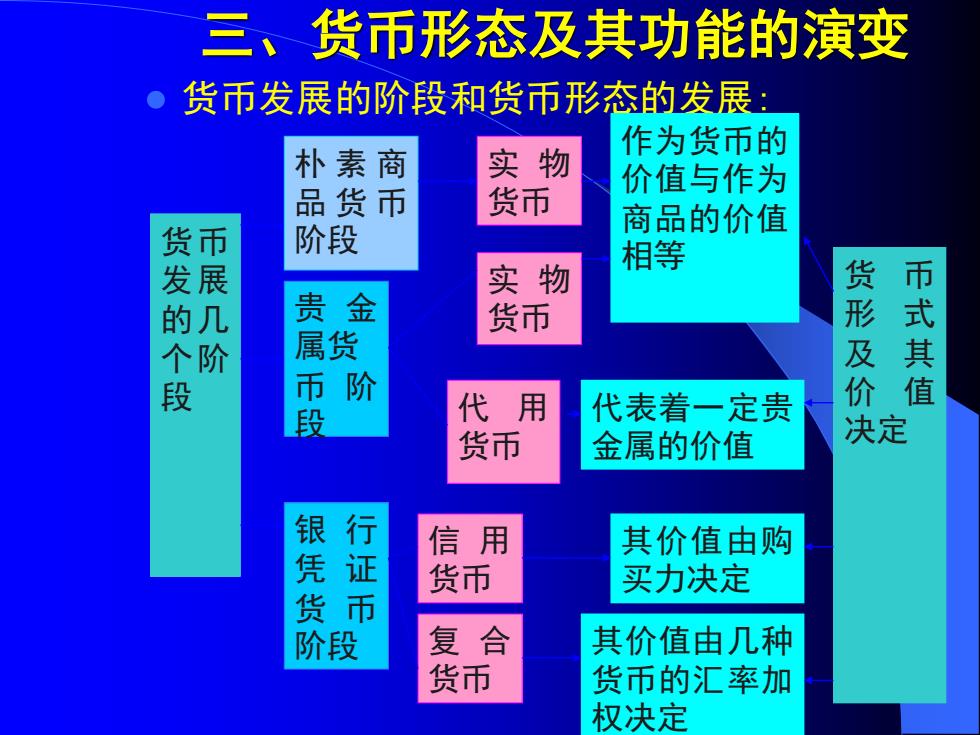 三、货币形态及其功能的演变

货币发展的阶段和货币形态的发展:

货币发展的几个阶段

朴素商品货币阶段

贵金属货币阶段

银行凭证货币阶段

实物货币

实物货币

代用货币

信用货币

复合货币

作为货币的价值与作为商品的价值相等

代表着一定贵金属的价值

其价值由购买力决定

其价值由几种货币的汇率加权决定

货币形式及其价值决定